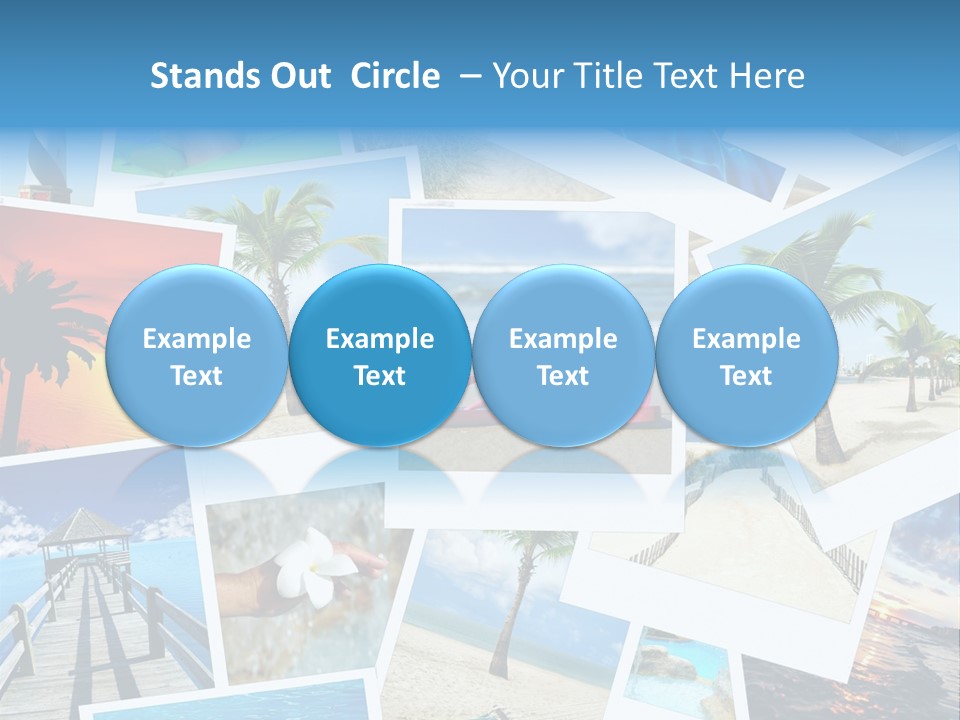 Stands Out Circle – Your Title Text Here

Example Text

Example Text

Example Text

Example Text